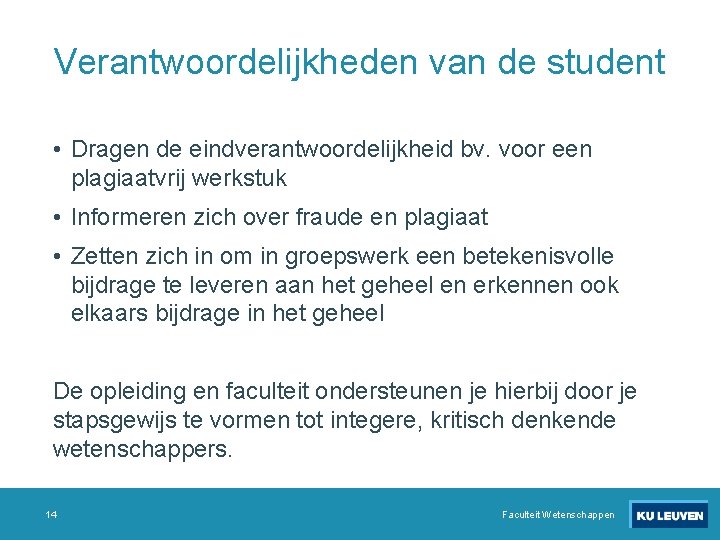 Verantwoordelijkheden van de student

• Dragen de eindverantwoordelijkheid bv. voor een plagiaatvrij werkstuk

• Informeren zich over fraude en plagiaat

• Zetten zich in om in groepswerk een betekenisvolle bijdrage te leveren aan het geheel en erkennen ook elkaars bijdrage in het geheel

De opleiding en faculteit ondersteunen je hierbij door je stapsgewijs te vormen tot integere, kritisch denkende wetenschappers.

14

Faculteit Wetenschappen

KU LEUVEN